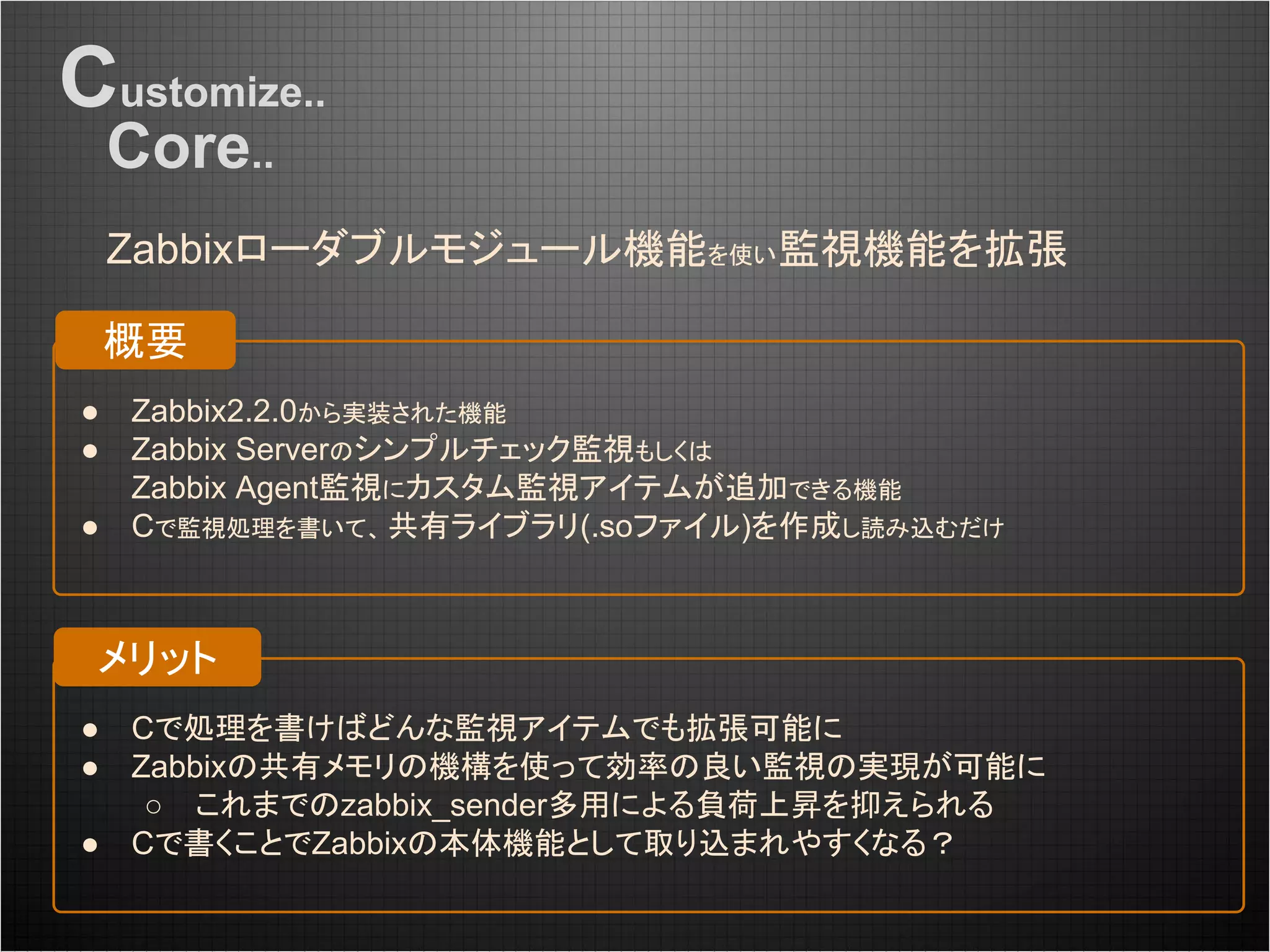 Customize..
Core..

Zabbixローダブルモジュール機能を使い監視機能を拡張

概要

● Zabbix2.2.0から実装された機能
● Zabbix Serverのシンプルチェック監視もしくは Zabbix Agent監視にカスタム監視アイテムが追加できる機能
● Cで監視処理を書いて、共有ライブラリ(.soファイル)を作成し読み込むだけ

メリット

● Cで処理を書けばどんな監視アイテムでも拡張可能に
● Zabbixの共有メモリの機構を使って効率の良い監視の実現が可能に
○ これまでのzabbix_sender多用による負荷上昇を抑えられる
● Cで書くことでZabbixの本体機能として取り込まれやすくなる？